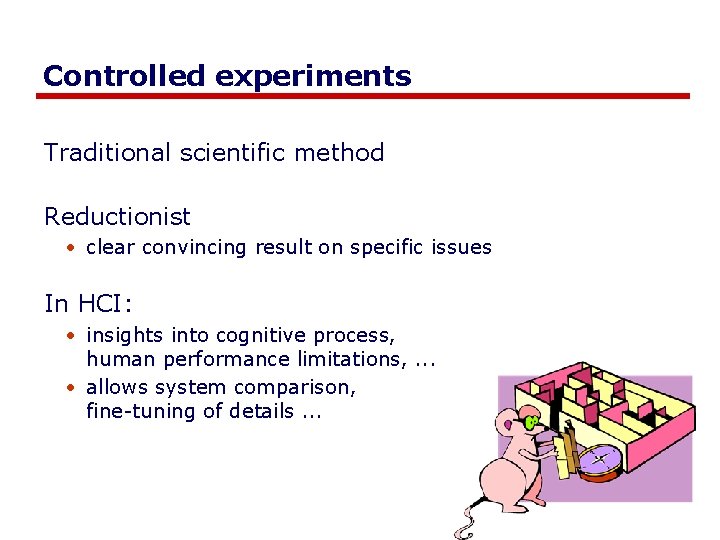 Controlled experiments

Traditional scientific method

Reductionist
• clear convincing result on specific issues

In HCI:
• insights into cognitive process, human performance limitations, ...
• allows system comparison, fine-tuning of details ...